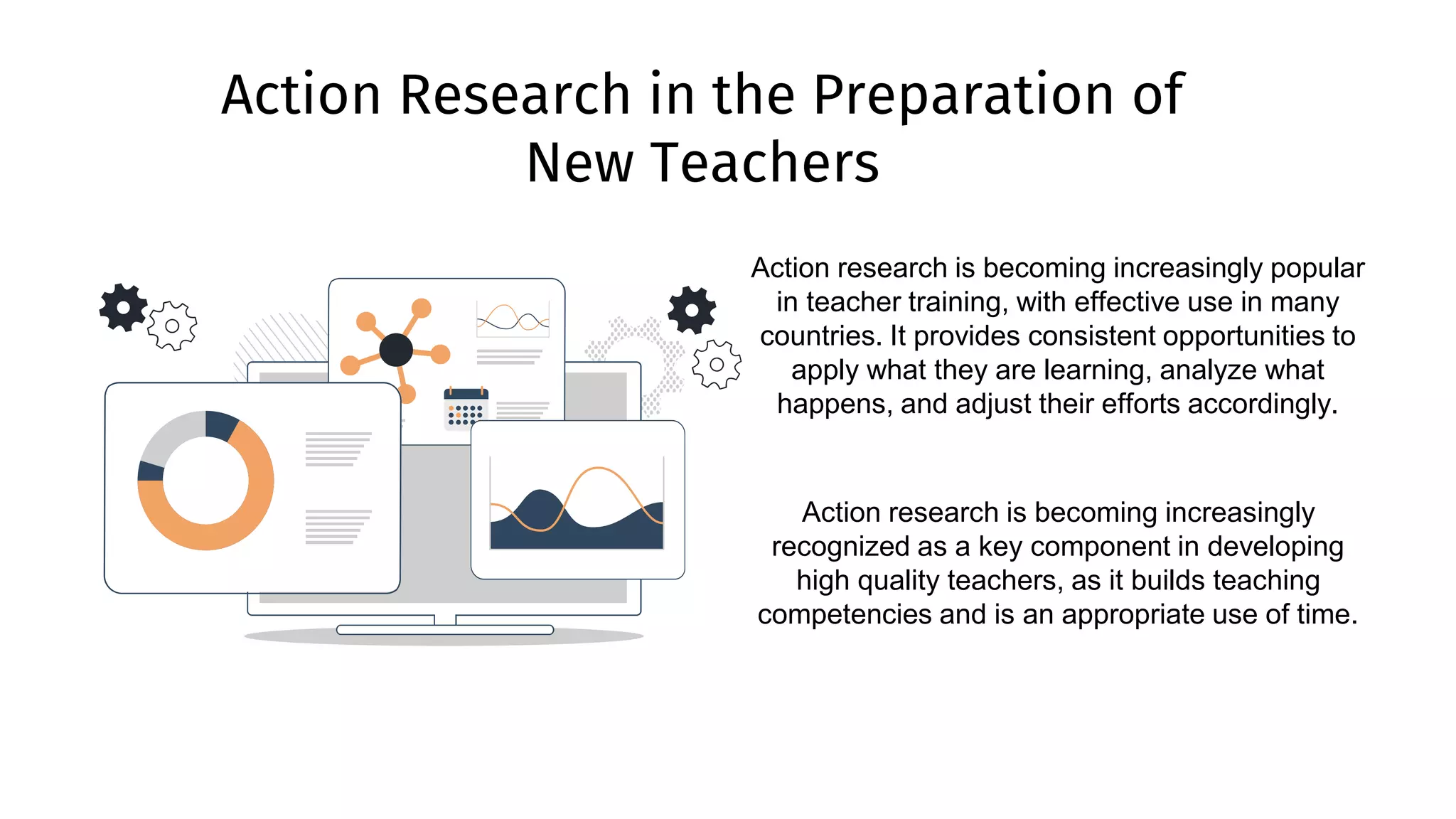 Action Research in the Preparation of New Teachers

Action research is becoming increasingly popular in teacher training, with effective use in many countries. It provides consistent opportunities to apply what they are learning, analyze what happens, and adjust their efforts accordingly.

Action research is becoming increasingly recognized as a key component in developing high quality teachers, as it builds teaching competencies and is an appropriate use of time.